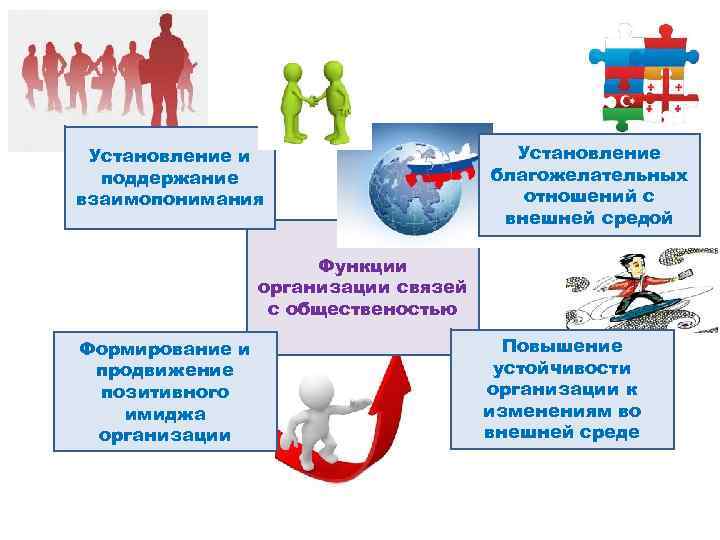 Установление и поддержание взаимопонимания

Установление благожелательных отношений с внешней средой

Функции организации связей с общественостью

Формирование и продвижение позитивного имиджа организации

Повышение устойчивости организации к изменениям во внешней среде